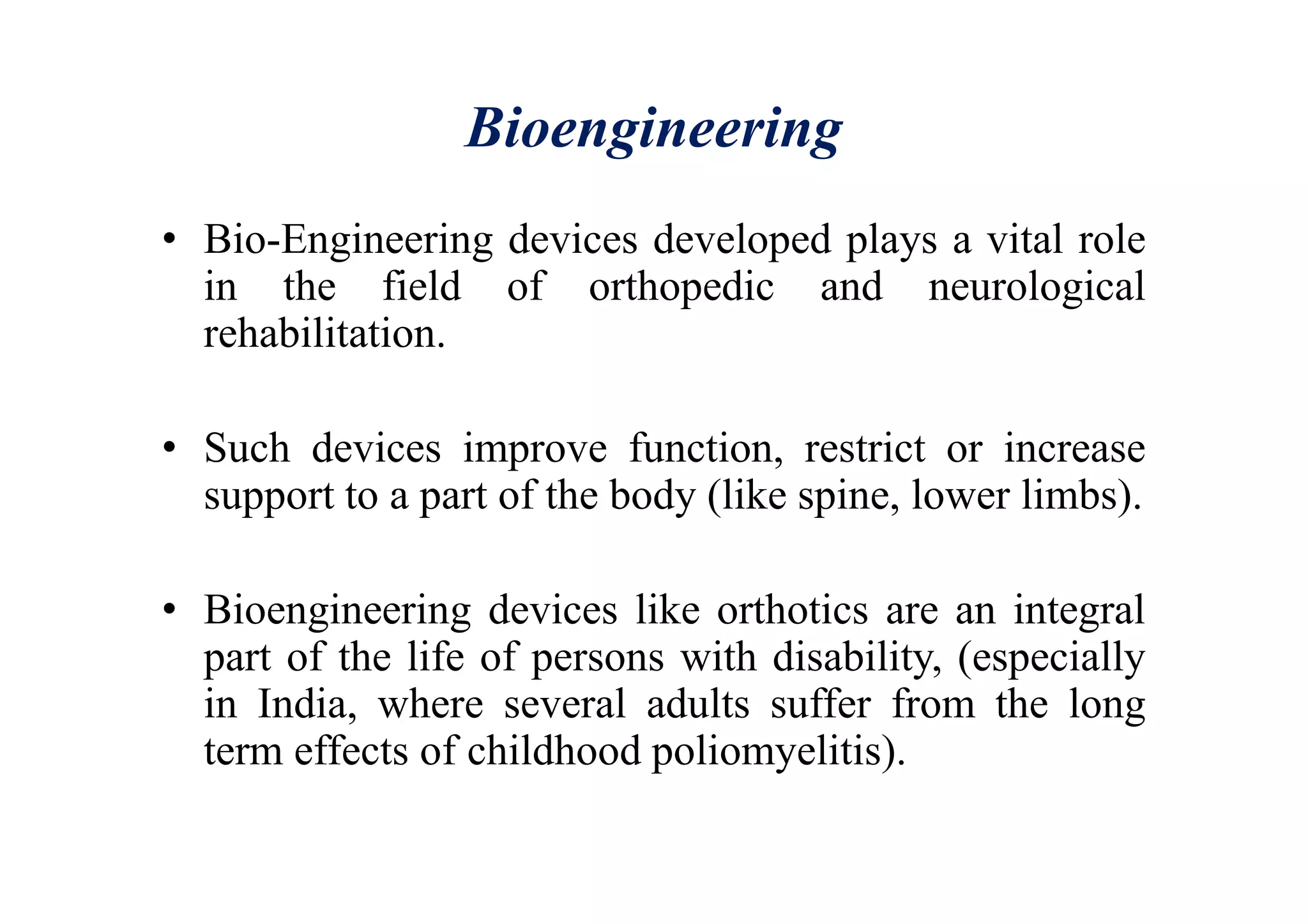 Bioengineering

• Bio-Engineering devices developed plays a vital role in the field of orthopedic and neurological rehabilitation.

• Such devices improve function, restrict or increase support to a part of the body (like spine, lower limbs).

• Bioengineering devices like orthotics are an integral part of the life of persons with disability, (especially in India, where several adults suffer from the long term effects of childhood poliomyelitis).